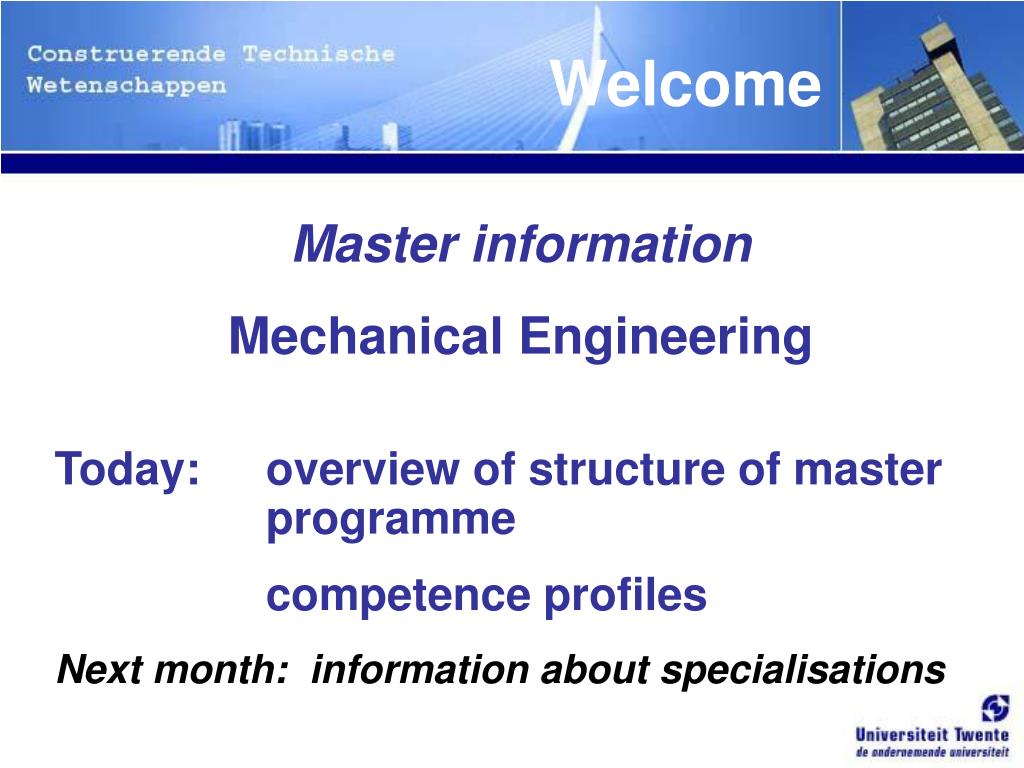 Construerende Technische Wetenschappen

Welcome

Master information

Mechanical Engineering

Today: overview of structure of master programme

competence profiles

Next month: information about specialisations

Universiteit Twente
de ondernemende universiteit